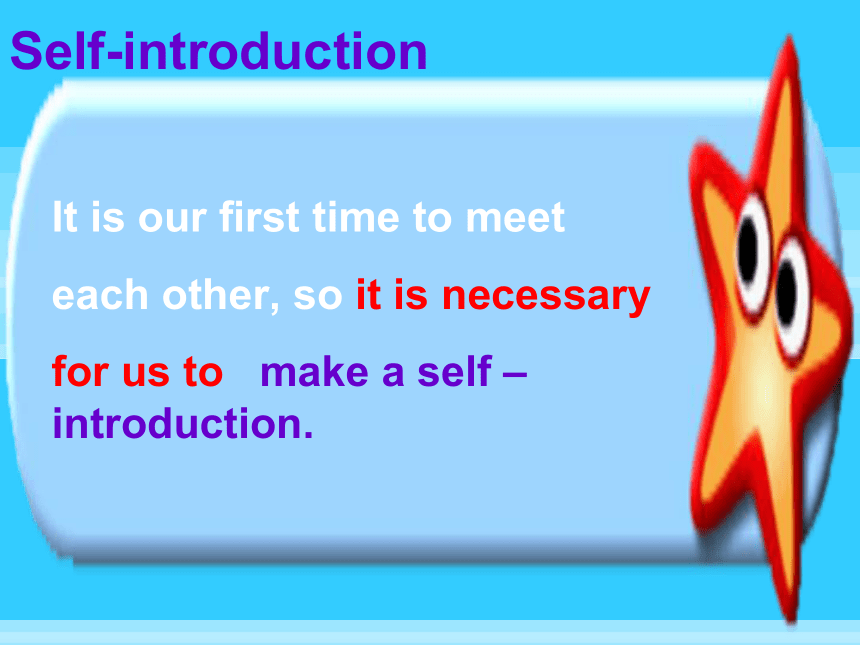 Self-introduction

It is our first time to meet each other, so it is necessary for us to make a self – introduction.